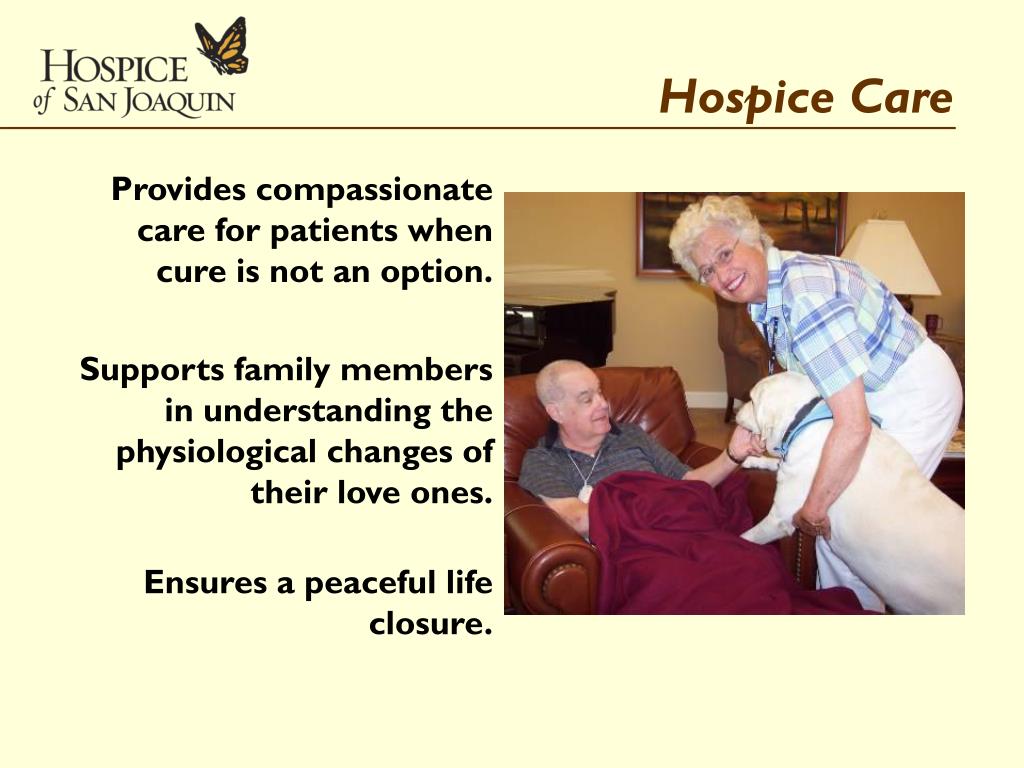 HOSPICE
of SAN JOAQUIN

Hospice Care

Provides compassionate care for patients when cure is not an option.

Supports family members in understanding the physiological changes of their love ones.

Ensures a peaceful life closure.